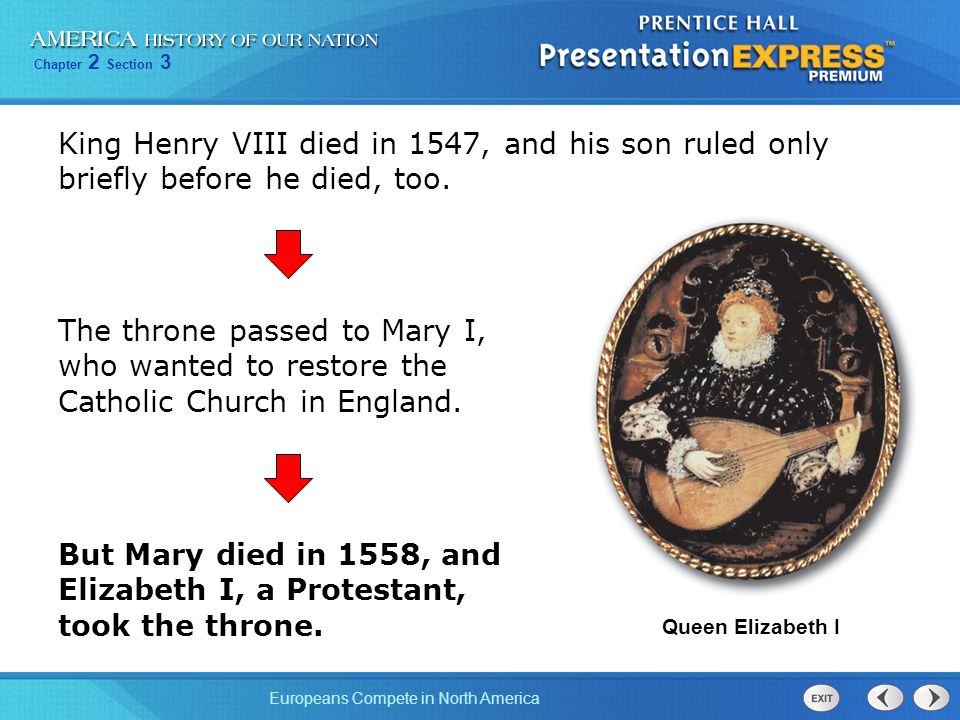 AMERICA HISTORY OF OUR NATION
Chapter 2 Section 3

PRENTICE HALL
PresentationEXPRESS™
PREMIUM

King Henry VIII died in 1547, and his son ruled only briefly before he died, too.

The throne passed to Mary I, who wanted to restore the Catholic Church in England.

But Mary died in 1558, and Elizabeth I, a Protestant, took the throne.

Queen Elizabeth I

Europeans Compete in North America

EXIT